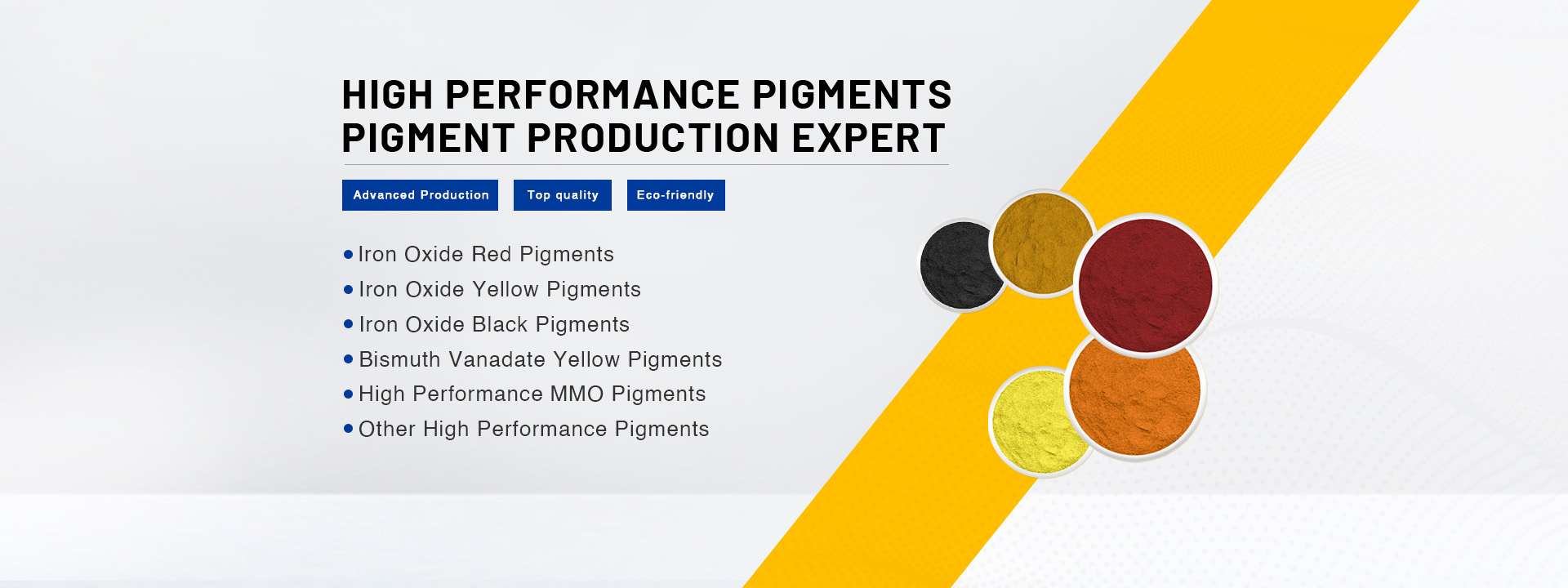 HIGH PERFORMANCE PIGMENTS
PIGMENT PRODUCTION EXPERT

Advanced Production

Top quality

Eco-friendly

• Iron Oxide Red Pigments
• Iron Oxide Yellow Pigments
• Iron Oxide Black Pigments
• Bismuth Vanadate Yellow Pigments
• High Performance MMO Pigments
• Other High Performance Pigments